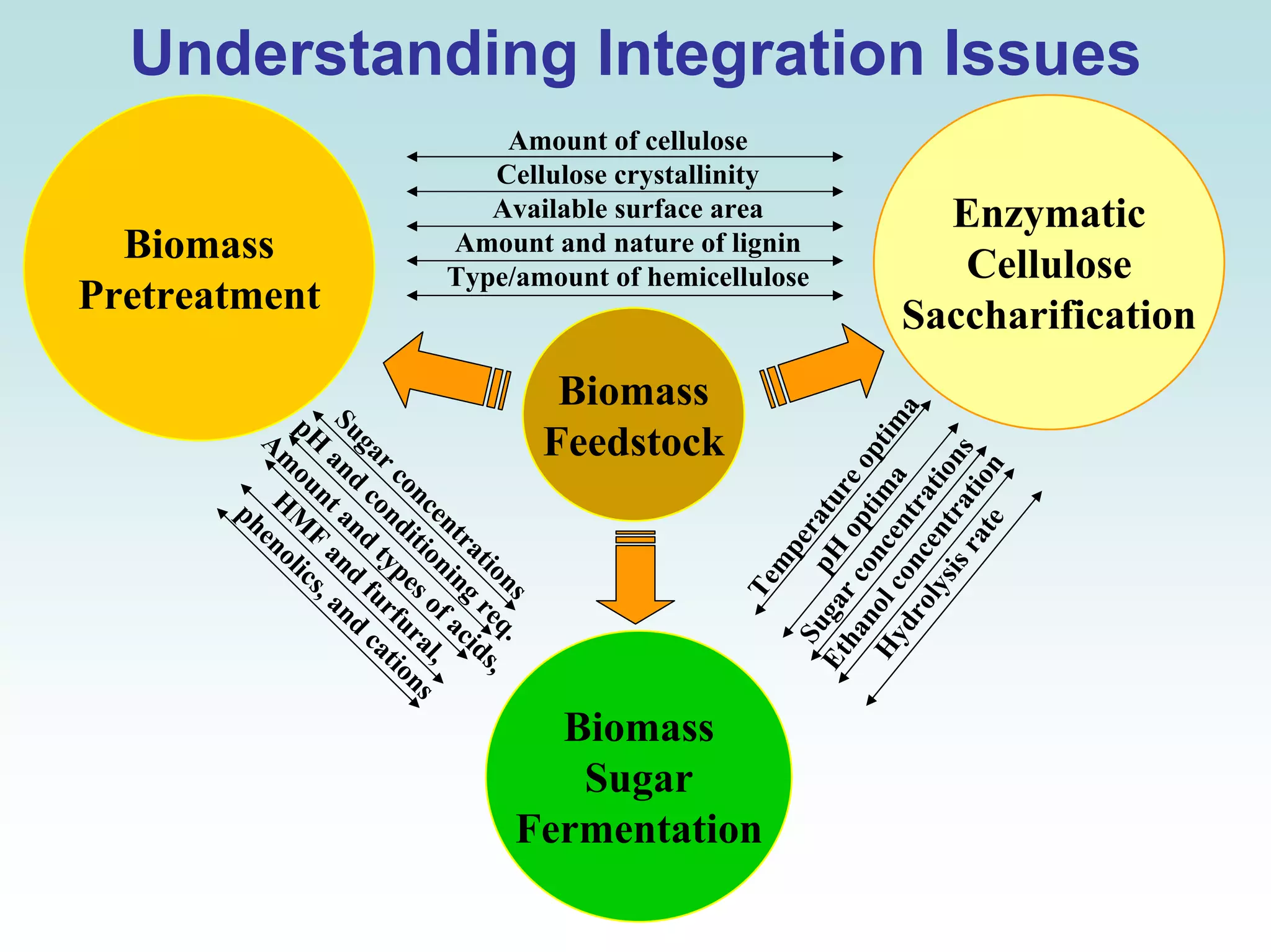 Understanding Integration Issues

Biomass Pretreatment

Amount of cellulose
Cellulose crystallinity
Available surface area
Amount and nature of lignin
Type/amount of hemicellulose

Enzymatic Cellulose Saccharification

Biomass Feedstock

Sugar concentrations
pH and conditioning req.
Amount and types of acids,
HMF and furfural,
phenolics, and cations

Temperature optima
pH optima
Sugar concentrations
Ethanol concentration
Hydrolysis rate

Biomass Sugar Fermentation